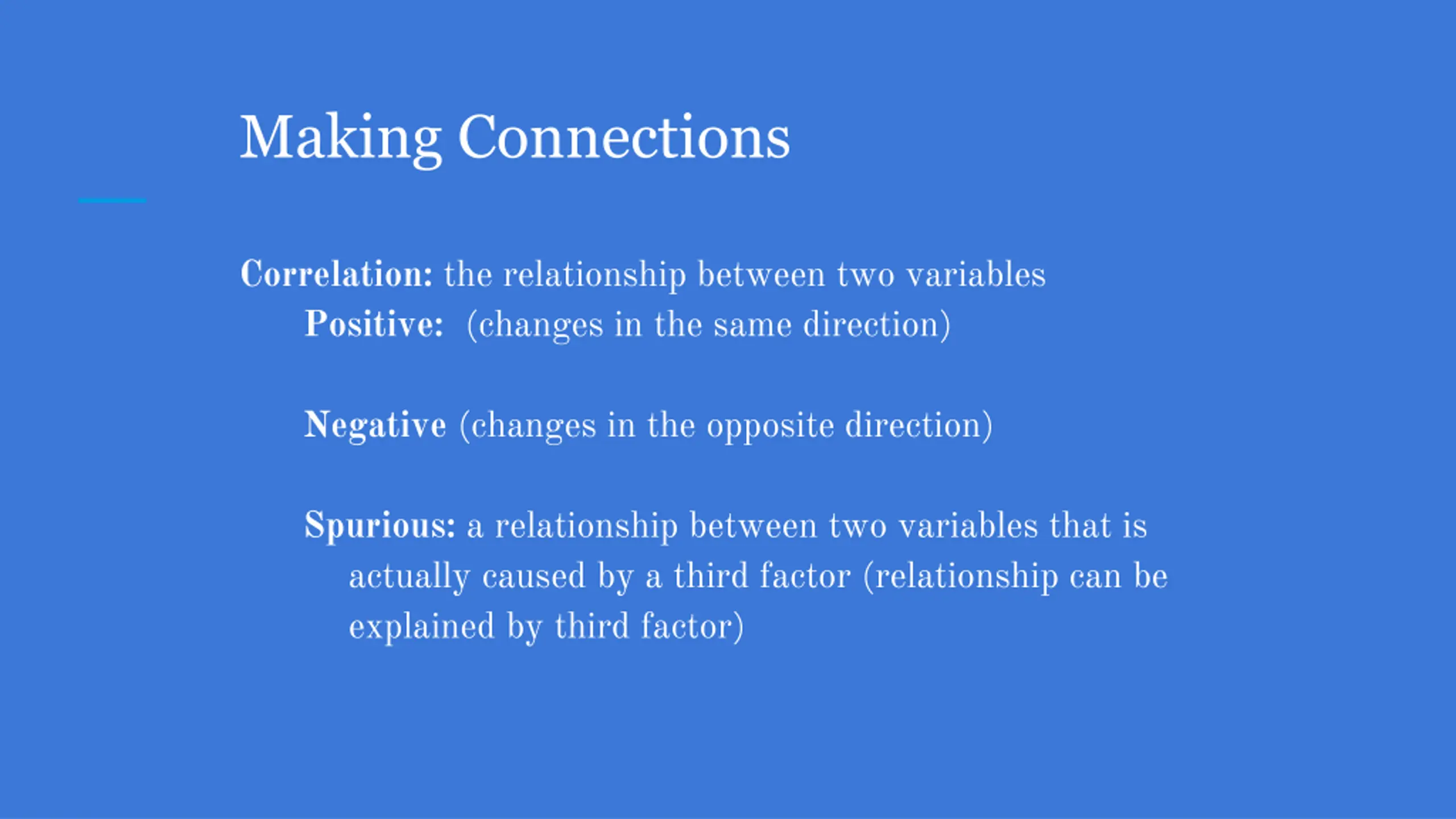 Making Connections

Correlation: the relationship between two variables
Positive: (changes in the same direction)

Negative (changes in the opposite direction)

Spurious: a relationship between two variables that is actually caused by a third factor (relationship can be explained by third factor)